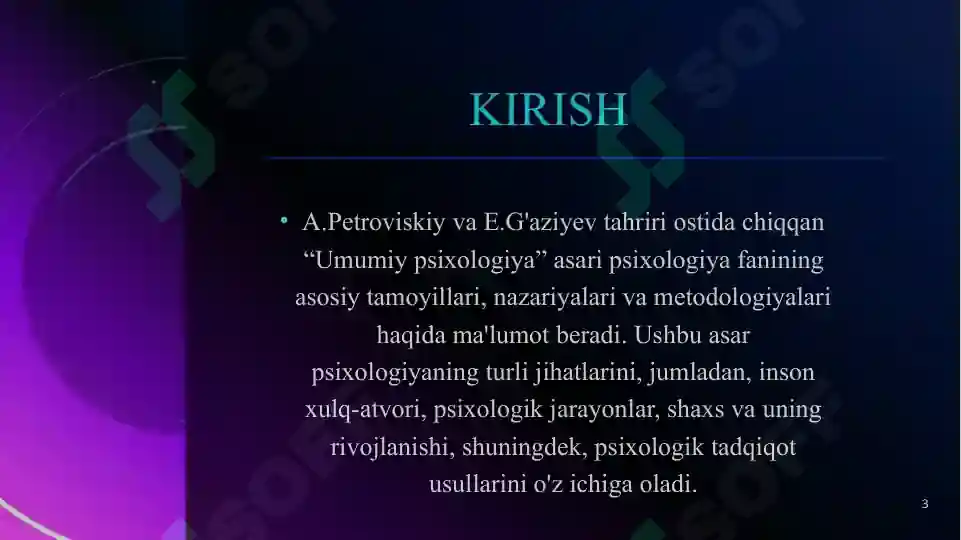 KIRISH

• A.Petroviskiy va E.G'aziyev tahriri ostida chiqqan “Umumiy psixologiya” asari psixologiya fanining asosiy tamoyillari, nazariyalari va metodologiyalari haqida ma'lumot beradi. Ushbu asar psixologiyaning turli jihatlarini, jumladan, inson xulq-atvori, psixologik jarayonlar, shaxs va uning rivojlanishi, shuningdek, psixologik tadqiqot usullarini o'z ichiga oladi.

3